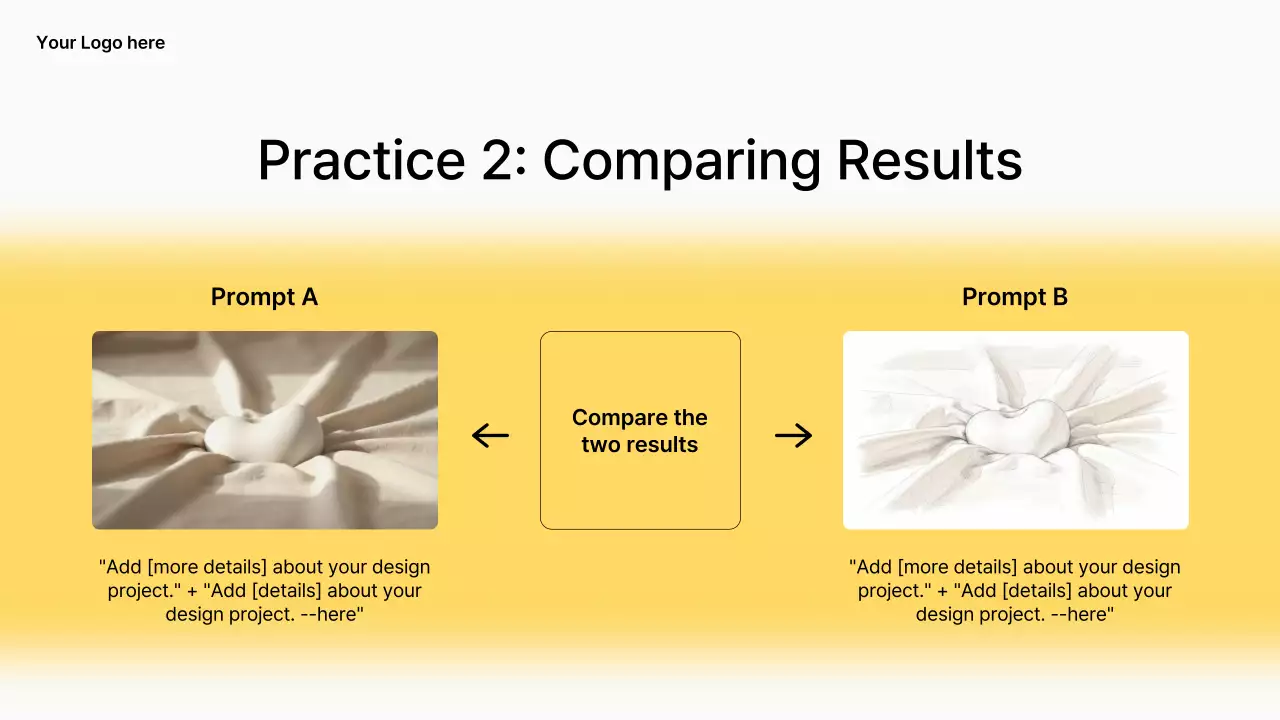 Your Logo here

Practice 2: Comparing Results

Prompt A

"Add [more details] about your design project." + "Add [details] about your design project. --here"

Compare the two results

Prompt B

"Add [more details] about your design project." + "Add [details] about your design project. --here"